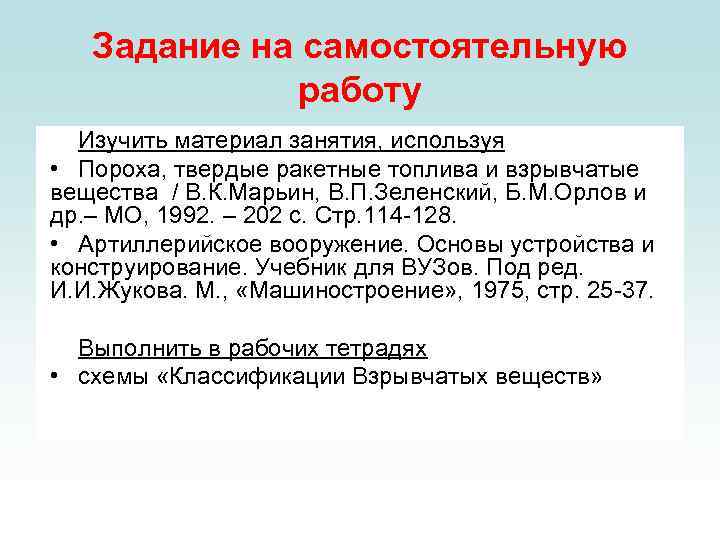 Задание на самостоятельную работу

Изучить материал занятия, используя

• Пороха, твердые ракетные топлива и взрывчатые вещества / В.К.Марьин, В.П.Зеленский, Б.М.Орлов и др.– МО, 1992. – 202 с. Стр.114-128.

• Артиллерийское вооружение. Основы устройства и конструирование. Учебник для ВУЗов. Под ред. И.И.Жукова. М., «Машиностроение», 1975, стр. 25-37.

Выполнить в рабочих тетрадях

• схемы «Классификации Взрывчатых веществ»